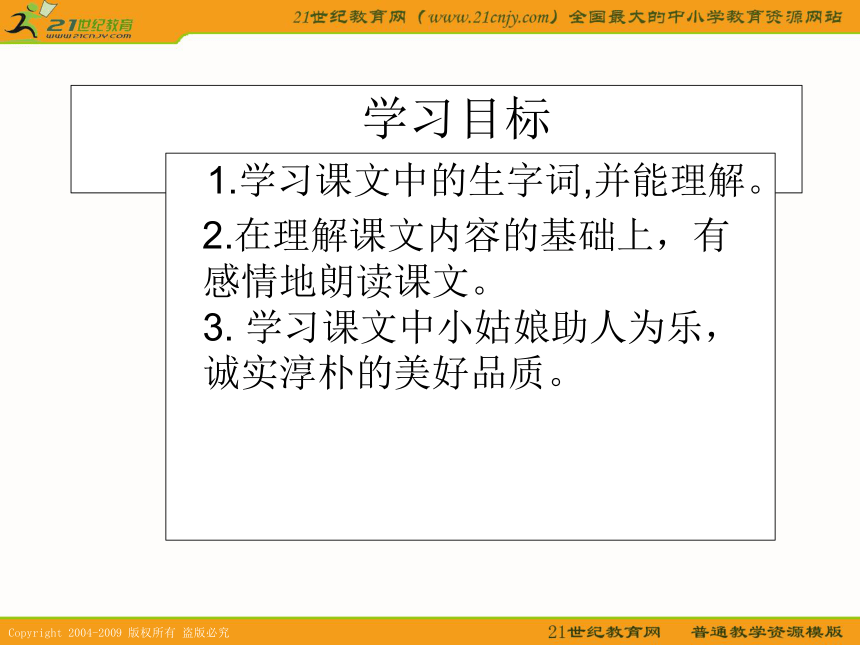 21世纪教育
www.21cnjy.com
21世纪教育网（www.21cnjy.com）全国最大的中小学教育资源网站

学习目标

1.学习课文中的生字词,并能理解。

2.在理解课文内容的基础上，有感情地朗读课文。
3. 学习课文中小姑娘助人为乐，诚实淳朴的美好品质。

Copyright 2004-2009 版权所有 盗版必究
21世纪教育网 普通教学资源模版